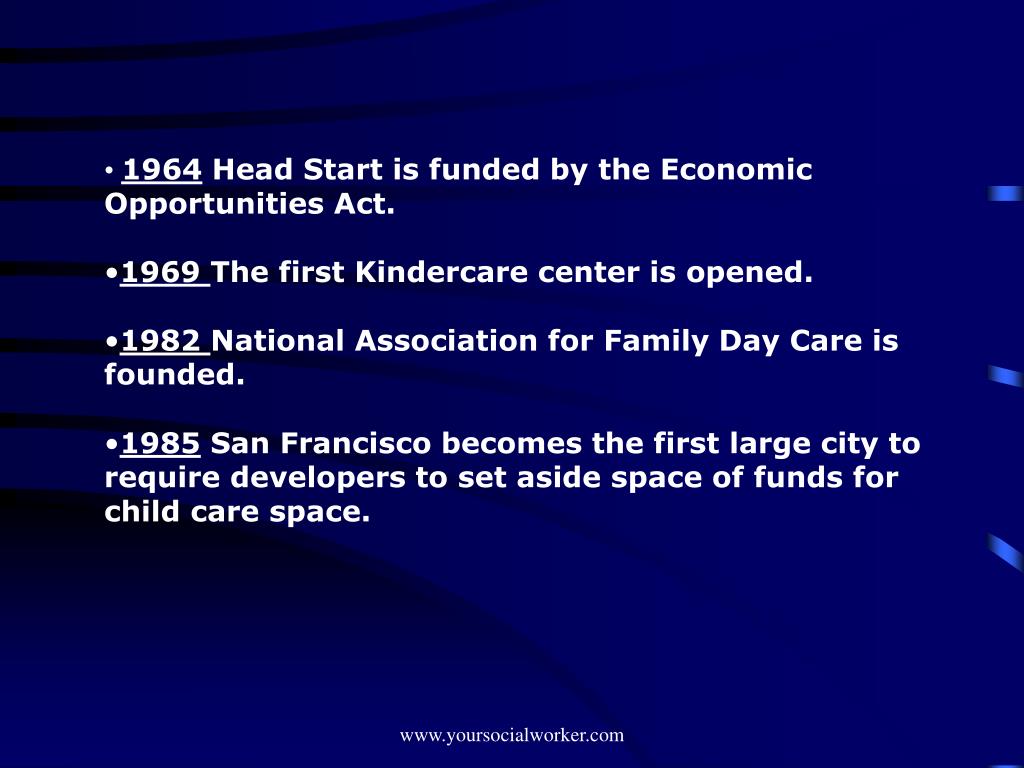 • 1964 Head Start is funded by the Economic Opportunities Act.

•1969 The first Kindercare center is opened.

•1982 National Association for Family Day Care is founded.

•1985 San Francisco becomes the first large city to require developers to set aside space of funds for child care space.

www.yoursocialworker.com